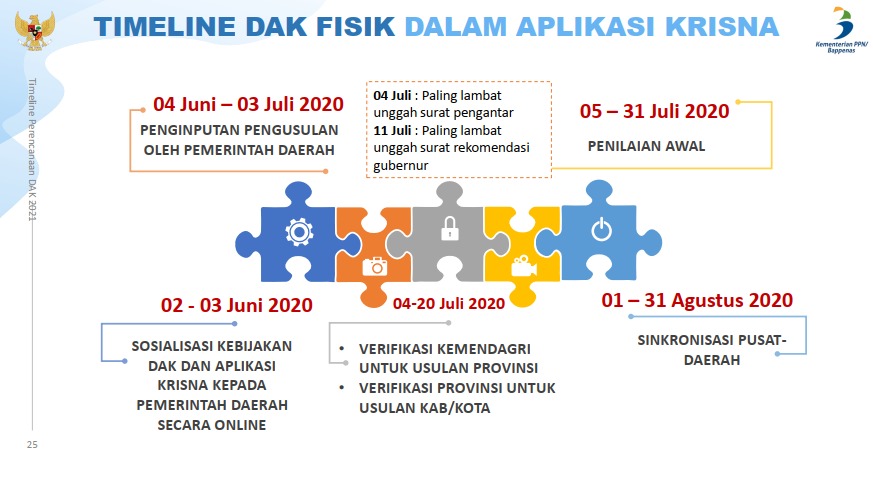 TIMELINE DAK FISIK DALAM APLIKASI KRISNA

Kementerian PPN/ Bappenas

Timeline Perencanaan DAK 2021

04 Juni – 03 Juli 2020

PENGINPUTAN PENGUSULAN OLEH PEMERINTAH DAERAH

04 Juli : Paling lambat unggah surat pengantar
11 Juli : Paling lambat unggah surat rekomendasi gubernur

05 – 31 Juli 2020

PENILAIAN AWAL

02 - 03 Juni 2020

SOSIALISASI KEBIJAKAN DAK DAN APLIKASI KRISNA KEPADA PEMERINTAH DAERAH SECARA ONLINE

04-20 Juli 2020

• VERIFIKASI KEMENDAGRI UNTUK USULAN PROVINSI
• VERIFIKASI PROVINSI UNTUK USULAN KAB/KOTA

01 – 31 Agustus 2020

SINKRONISASI PUSAT-DAERAH

25